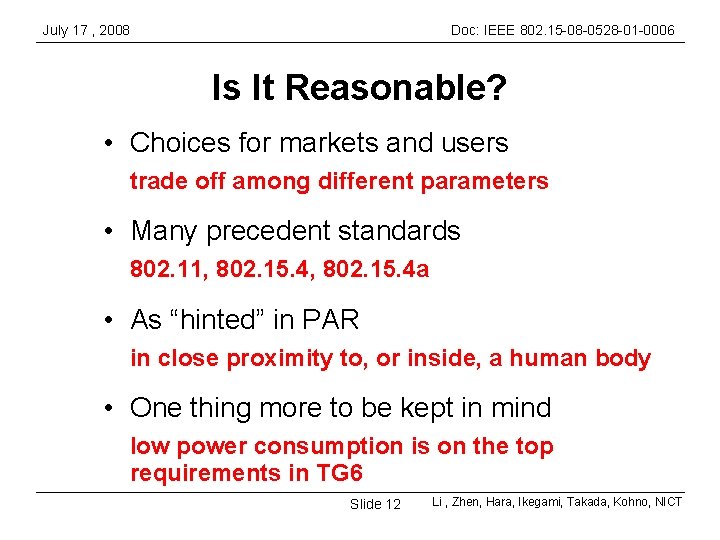 July 17 , 2008

Doc: IEEE 802.15-08-0528-01-0006

Is It Reasonable?

• Choices for markets and users

trade off among different parameters

• Many precedent standards

802.11, 802.15.4, 802.15.4a

• As “hinted” in PAR

in close proximity to, or inside, a human body

• One thing more to be kept in mind

low power consumption is on the top requirements in TG6

Slide 12

Li , Zhen, Hara, Ikegami, Takada, Kohno, NICT